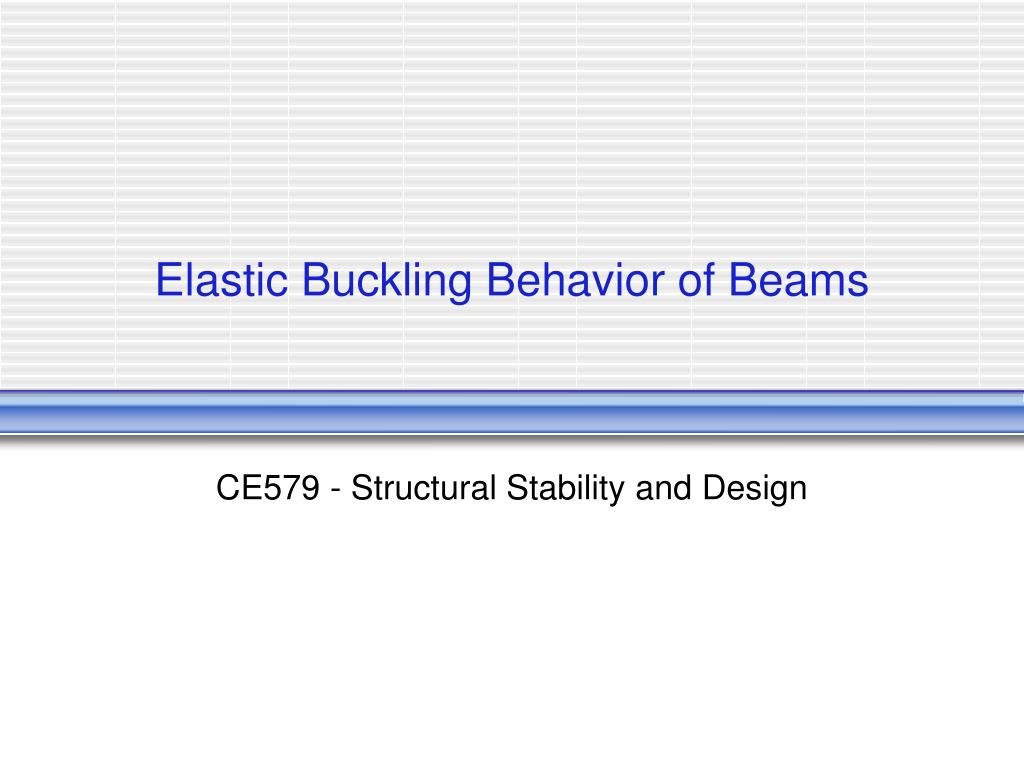 Elastic Buckling Behavior of Beams

CE579 - Structural Stability and Design